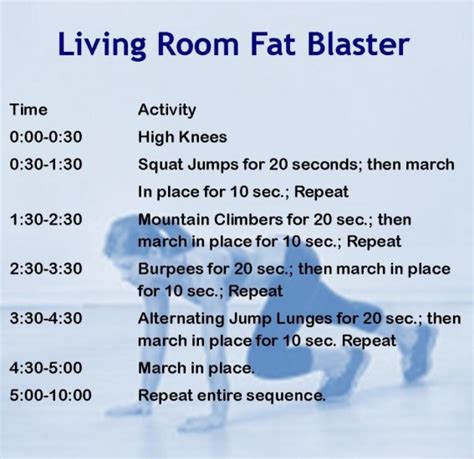 Living Room Fat Blaster

| Time | Activity |
|---|---|
| 0:00-0:30 | High Knees |
| 0:30-1:30 | Squat Jumps for 20 seconds; then march In place for 10 sec.; Repeat |
| 1:30-2:30 | Mountain Climbers for 20 sec.; then march in place for 10 sec.; Repeat |
| 2:30-3:30 | Burpees for 20 sec.; then march in place for 10 sec.; Repeat |
| 3:30-4:30 | Alternating Jump Lunges for 20 sec.; then march in place for 10 sec. Repeat |
| 4:30-5:00 | March in place. |
| 5:00-10:00 | Repeat entire sequence. |